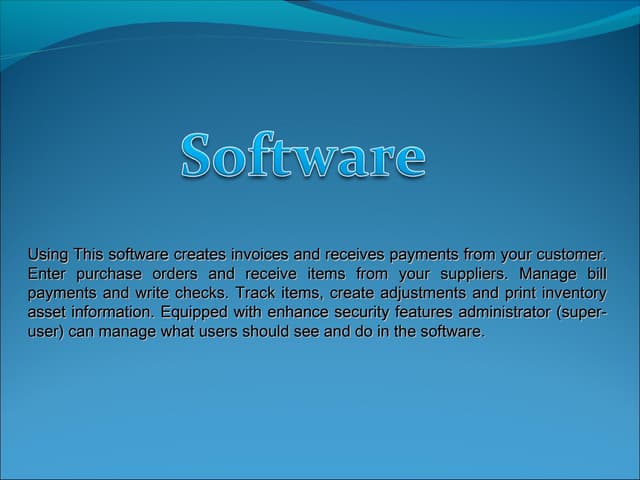 Software

Using This software creates invoices and receives payments from your customer. Enter purchase orders and receive items from your suppliers. Manage bill payments and write checks. Track items, create adjustments and print inventory asset information. Equipped with enhance security features administrator (super-user) can manage what users should see and do in the software.